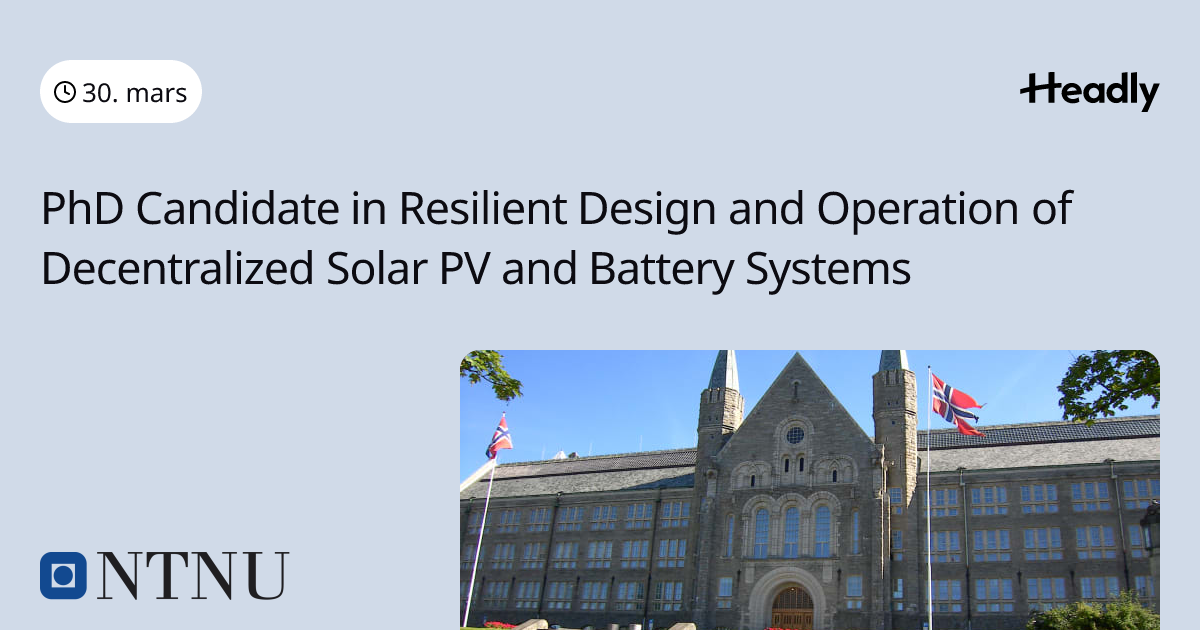 30. mars

Headly

PhD Candidate in Resilient Design and Operation of Decentralized Solar PV and Battery Systems

NTNU